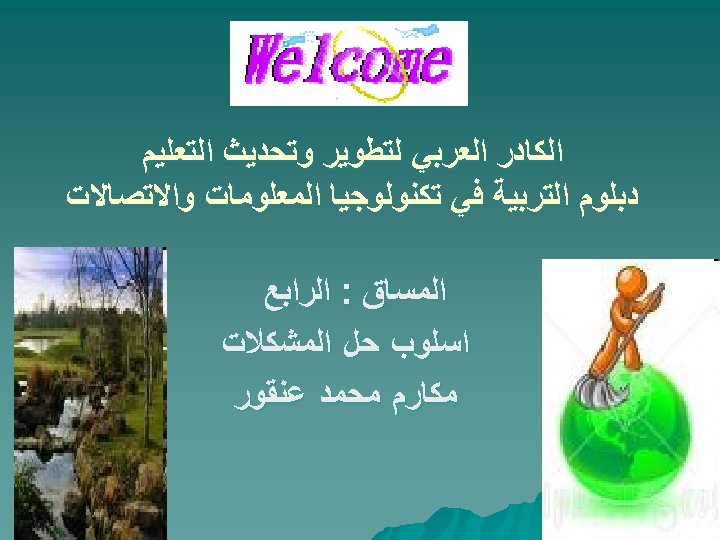 Welcome

الكادر العربي لتطوير وتحديث التعليم
دبلوم التربية في تكنولوجيا المعلومات والاتصالات

المساق : الرابع
اسلوب حل المشكلات
مكارم محمد عنقور